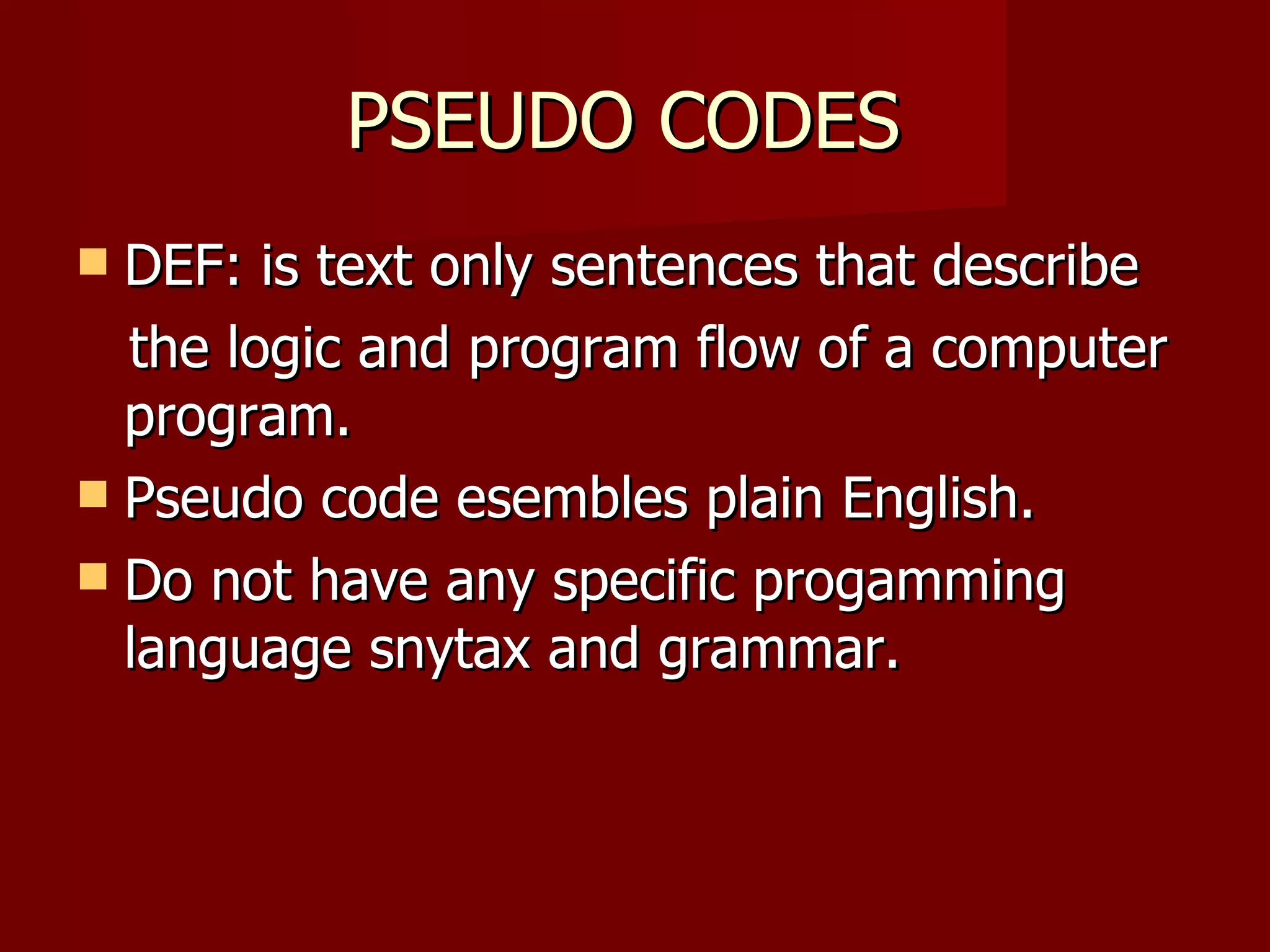 PSEUDO CODES

DEF: is text only sentences that describe the logic and program flow of a computer program.

Pseudo code esembles plain English.

Do not have any specific progamming language snytax and grammar.